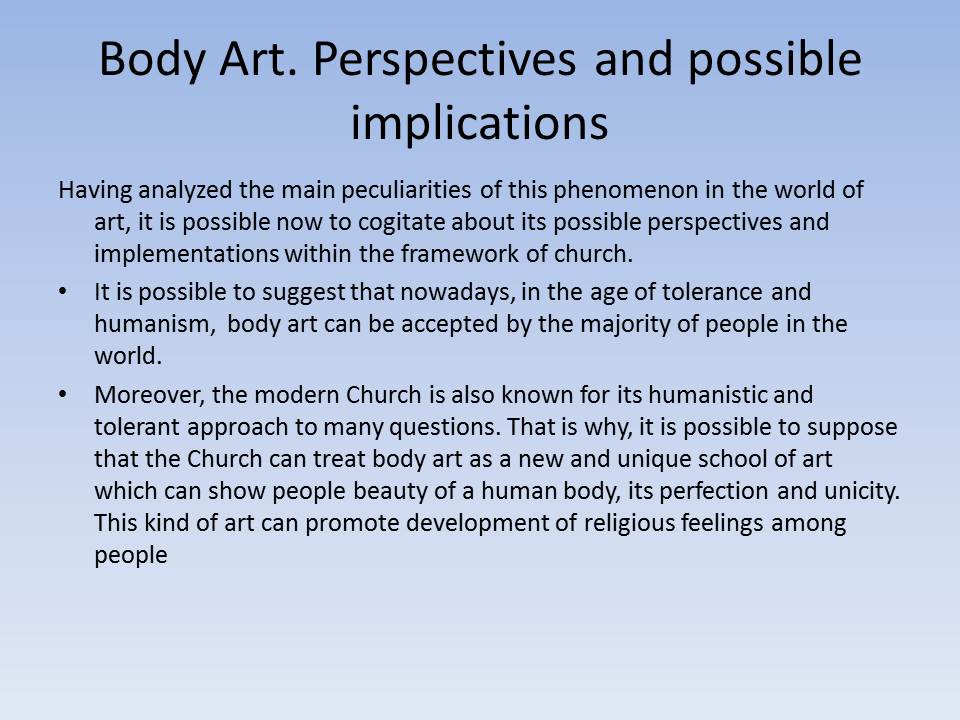 Body Art. Perspectives and possible implications

Having analyzed the main peculiarities of this phenomenon in the world of art, it is possible now to cogitate about its possible perspectives and implementations within the framework of church.

• It is possible to suggest that nowadays, in the age of tolerance and humanism, body art can be accepted by the majority of people in the world.

• Moreover, the modern Church is also known for its humanistic and tolerant approach to many questions. That is why, it is possible to suppose that the Church can treat body art as a new and unique school of art which can show people beauty of a human body, its perfection and unicity. This kind of art can promote development of religious feelings among people